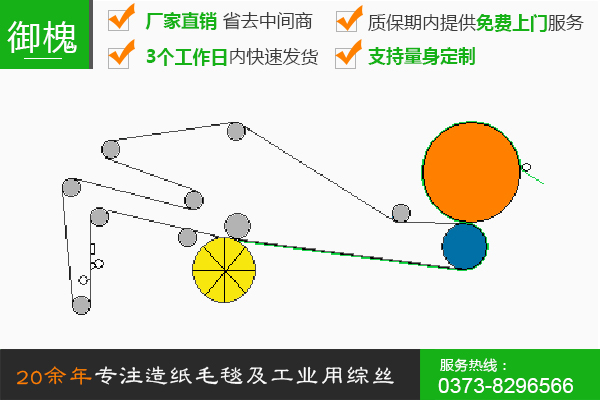 御槐

厂家直销 省去中间商

质保期内提供免费上门服务

3个工作日内快速发货

支持量身定制

20余年专注造纸毛毯及工业用综丝

服务热线：
0373-8296566